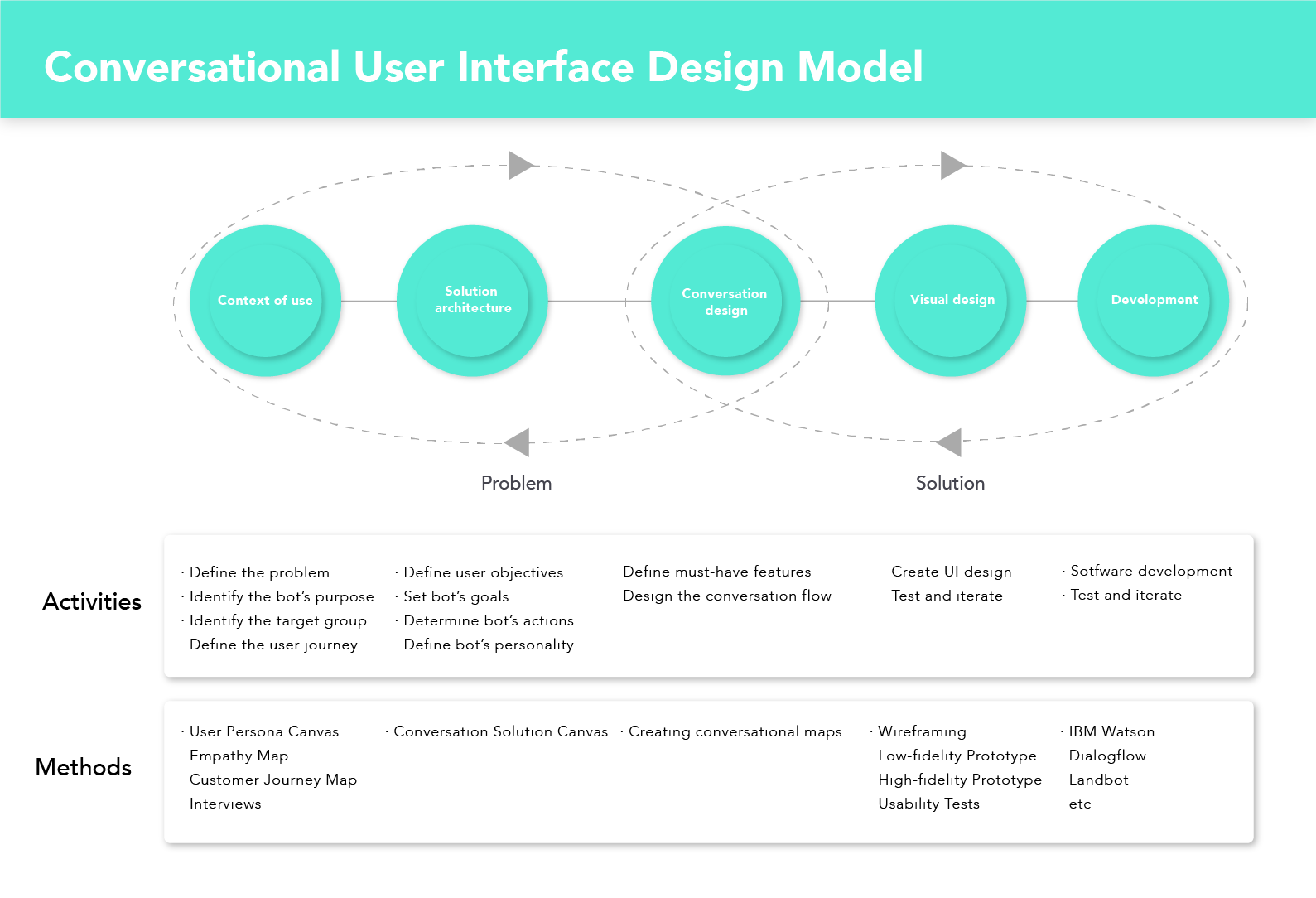 Conversational User Interface Design Model

Context of use

Solution architecture

Conversation design

Visual design

Development

Problem

Solution

Activities

· Define the problem
· Identify the bot's purpose
· Identify the target group
· Define the user journey

· Define user objectives
· Set bot's goals
· Determine bot's actions
· Define bot's personality

· Define must-have features
· Design the conversation flow

· Create UI design
· Test and iterate

· Sotfware development
· Test and iterate

Methods

· User Persona Canvas
· Empathy Map
· Customer Journey Map
· Interviews

· Conversation Solution Canvas

· Creating conversational maps

· Wireframing
· Low-fidelity Prototype
· High-fidelity Prototype
· Usability Tests

· IBM Watson
· Dialogflow
· Landbot
· etc